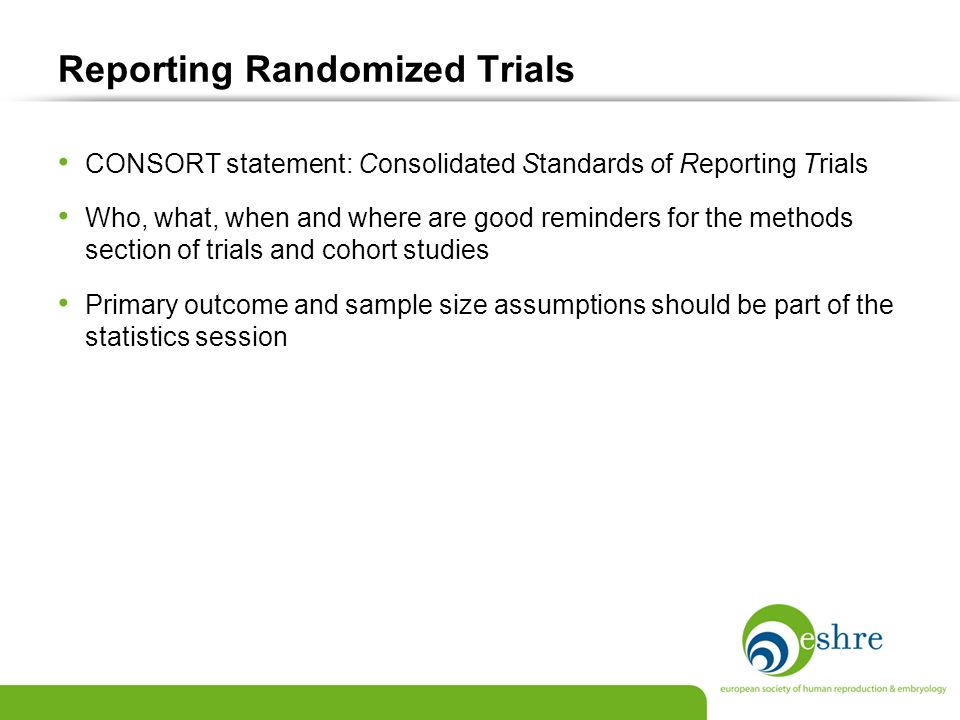 Reporting Randomized Trials

• CONSORT statement: Consolidated Standards of Reporting Trials

• Who, what, when and where are good reminders for the methods section of trials and cohort studies

• Primary outcome and sample size assumptions should be part of the statistics session

eshre

european society of human reproduction & embryology